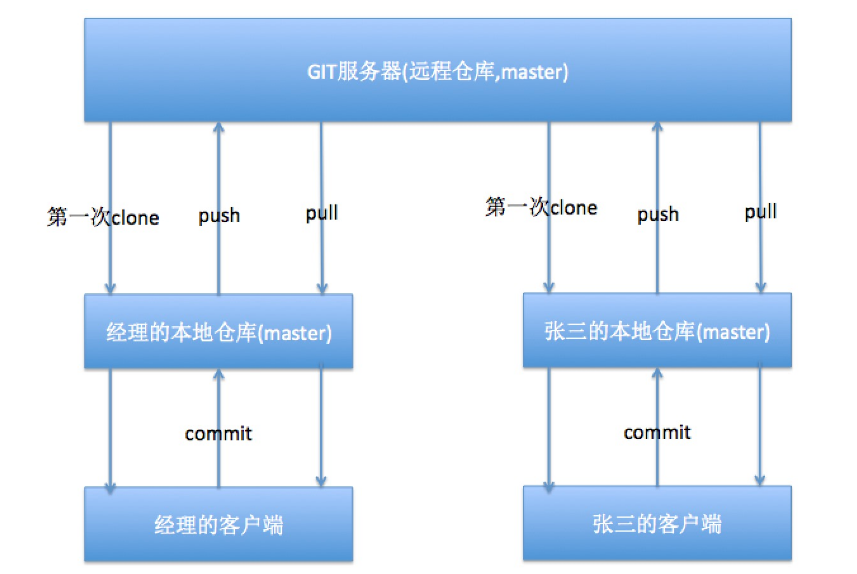 GIT服务器(远程仓库,master)

第一次clone

push

pull

第一次clone

push

pull

经理的本地仓库(master)

张三的本地仓库(master)

commit

commit

经理的客户端

张三的客户端